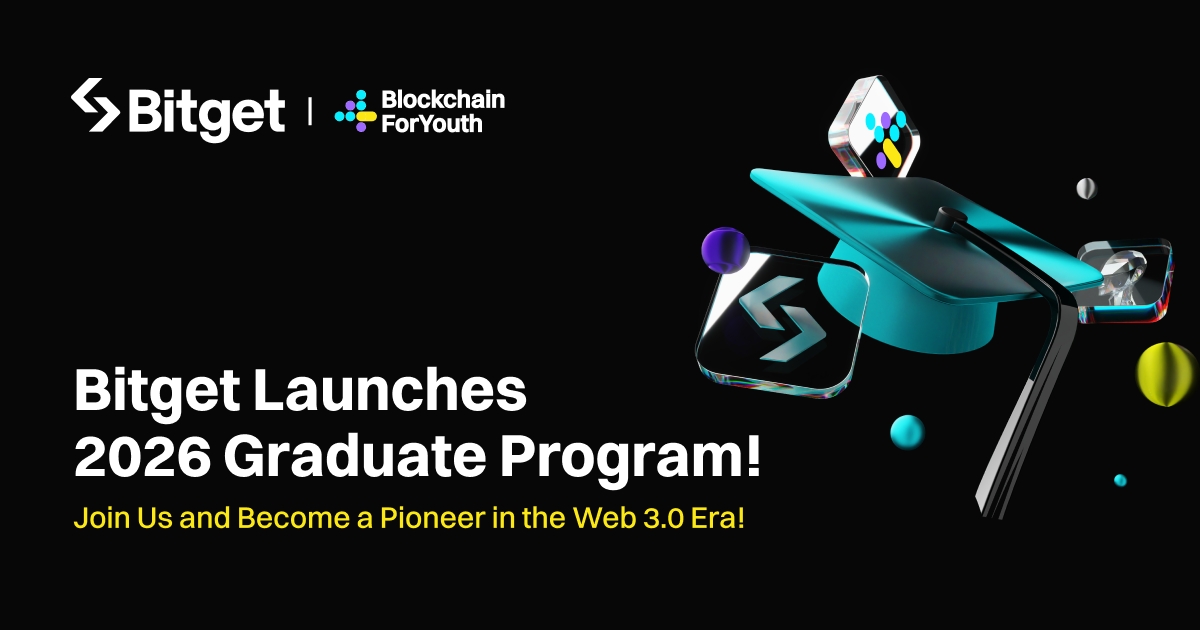 Bitget | Blockchain ForYouth

Bitget Launches 2026 Graduate Program!

Join Us and Become a Pioneer in the Web 3.0 Era!